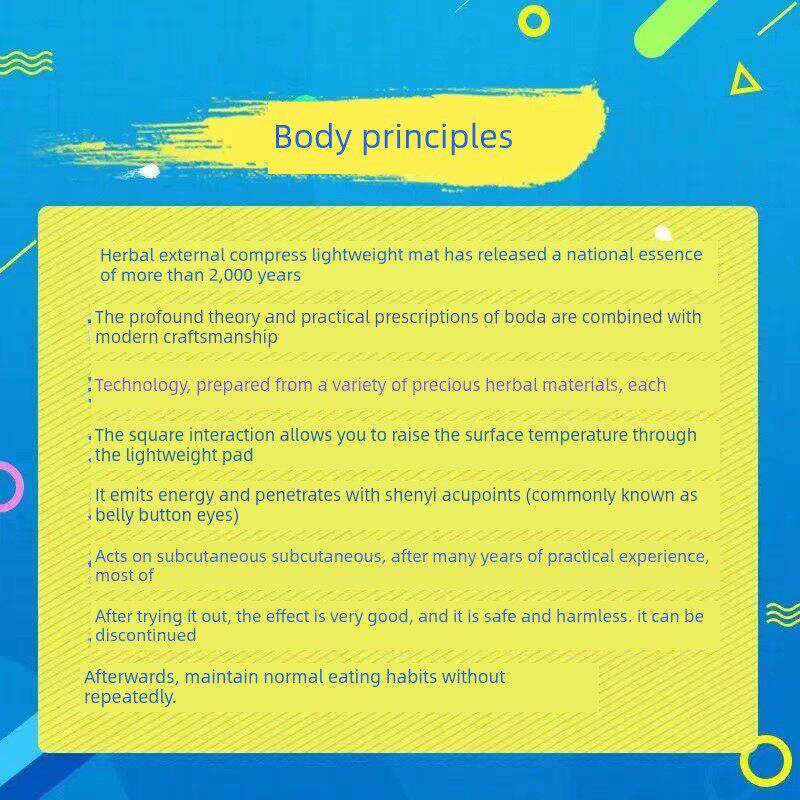 Body principles

Herbal external compress lightweight mat has released a national essence of more than 2,000 years

The profound theory and practical prescriptions of boda are combined with modern craftsmanship

Technology, prepared from a variety of precious herbal materials, each

The square interaction allows you to raise the surface temperature through the lightweight pad

It emits energy and penetrates with shenyi acupoints (commonly known as belly button eyes)

Acts on subcutaneous subcutaneous, after many years of practical experience, most of

After trying it out, the effect is very good, and it is safe and harmless. it can be discontinued

Afterwards, maintain normal eating habits without repeatedly.